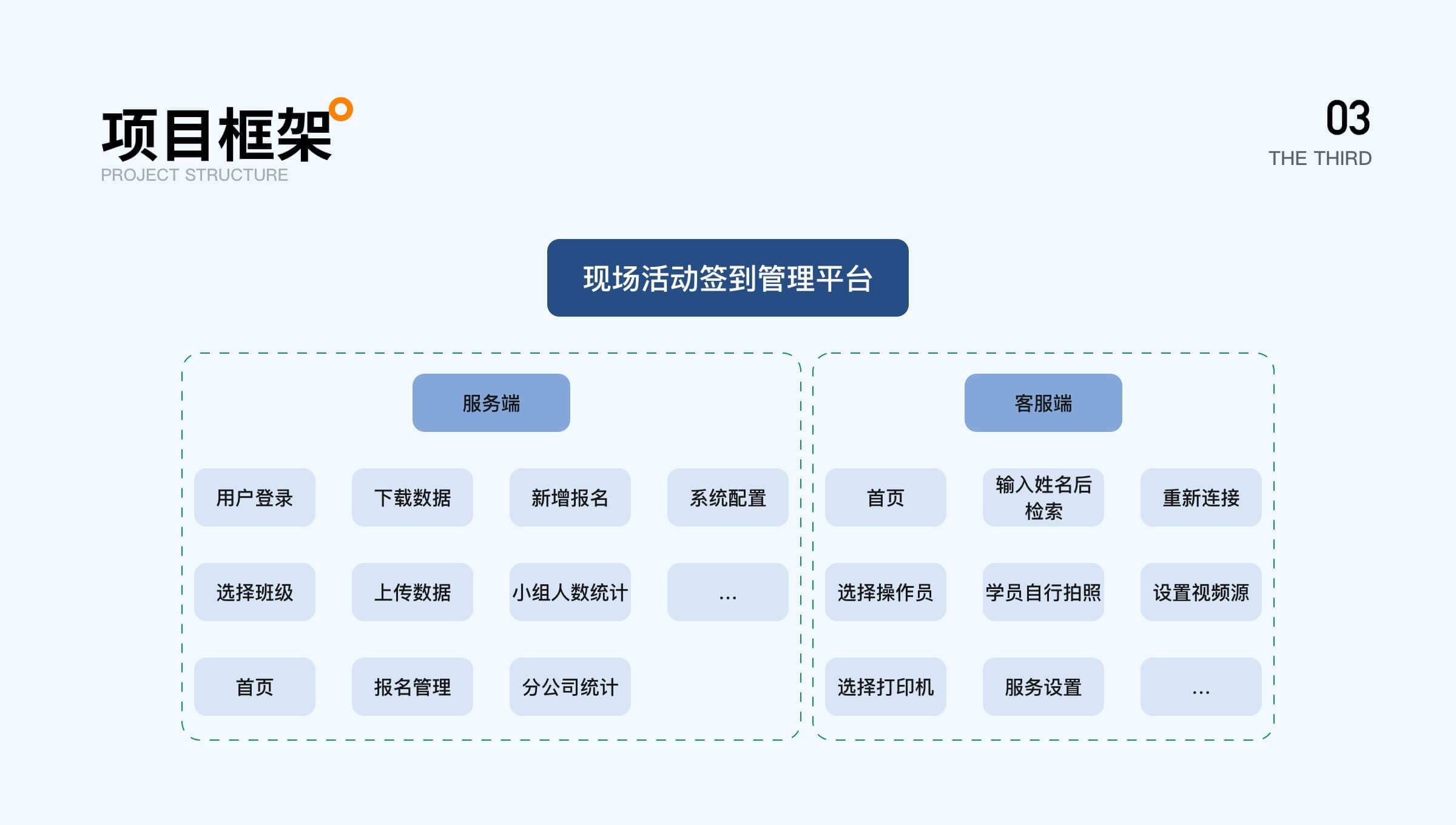 项目框架
PROJECT STRUCTURE

03
THE THIRD

现场活动签到管理平台

服务端

用户登录
下载数据
新增报名
系统配置
选择班级
上传数据
小组人数统计
...
首页
报名管理
分公司统计

客服端

首页
输入姓名后检索
重新连接
选择操作员
学员自行拍照
设置视频源
选择打印机
服务设置
...